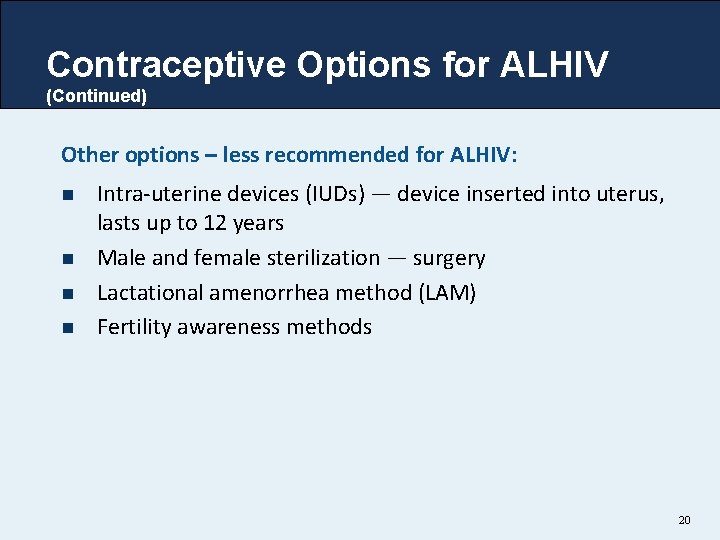 Contraceptive Options for ALHIV
(Continued)

Other options – less recommended for ALHIV:

- Intra-uterine devices (IUDs) — device inserted into uterus, lasts up to 12 years
- Male and female sterilization — surgery
- Lactational amenorrhea method (LAM)
- Fertility awareness methods

20